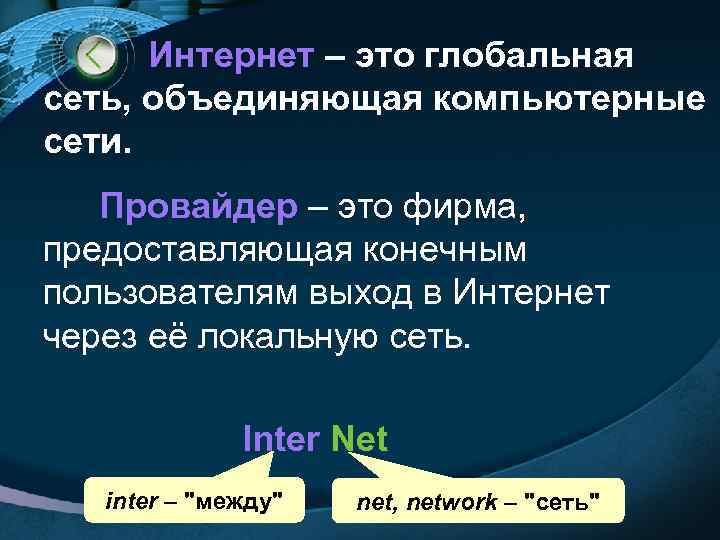 Интернет – это глобальная сеть, объединяющая компьютерные сети.

Провайдер – это фирма, предоставляющая конечным пользователям выход в Интернет через её локальную сеть.

Inter Net

inter – "между"

net, network – "сеть"